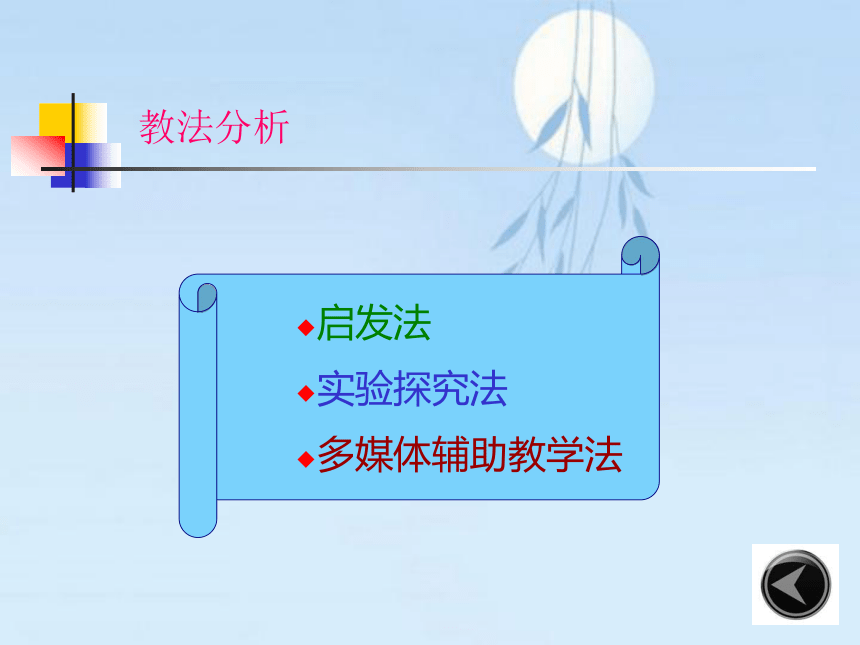 教法分析

◆启发法

◆实验探究法

◆多媒体辅助教学法